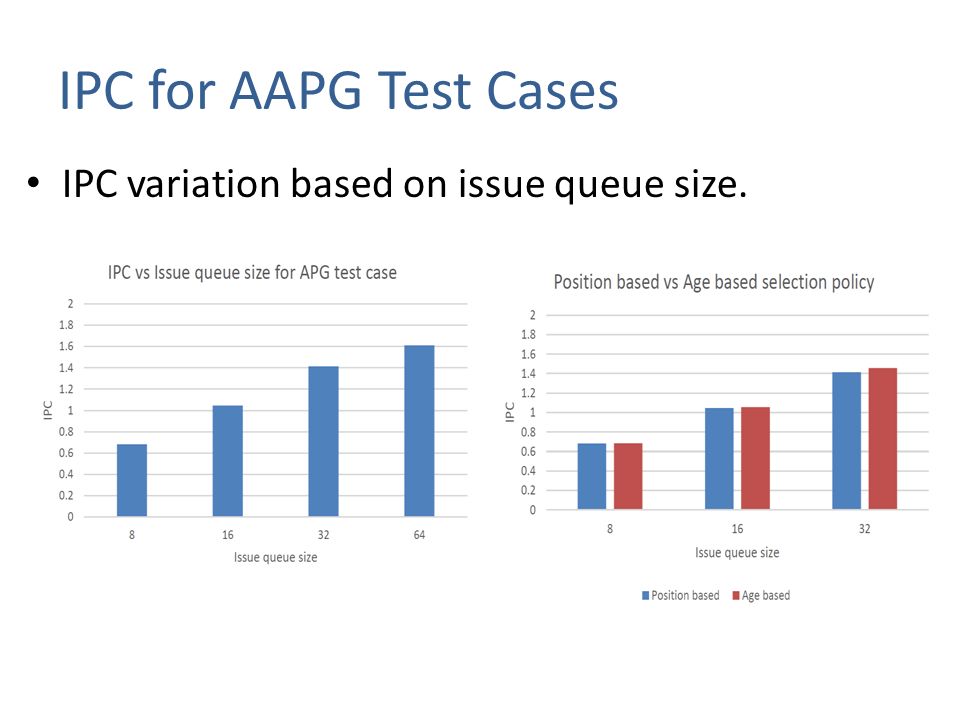 IPC for AAPG Test Cases

• IPC variation based on issue queue size.

IPC vs Issue queue size for APG test case

2
1.8
1.6
1.4
1.2
1
0.8
0.6
0.4
0.2
0

IPC

8
16
32
64

Issue queue size

Position based vs Age based selection policy

2
1.8
1.6
1.4
1.2
1
0.8
0.6
0.4
0.2
0

IPC

8
16
32

Issue queue size

Position based Age based